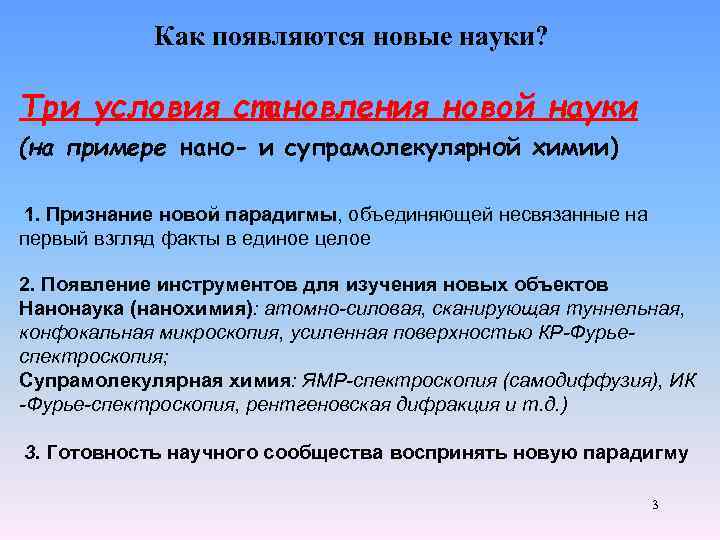 Как появляются новые науки?

Три условия становления новой науки

(на примере нано- и супрамолекулярной химии)

1. Признание новой парадигмы, объединяющей несвязанные на первый взгляд факты в единое целое

2. Появление инструментов для изучения новых объектов
Нанонаука (нанохимия): атомно-силовая, сканирующая туннельная, конфокальная микроскопия, усиленная поверхностью КР-Фурье-спектроскопия;
Супрамолекулярная химия: ЯМР-спектроскопия (самодиффузия), ИК -Фурье-спектроскопия, рентгеновская дифракция и т.д.)

3. Готовность научного сообщества воспринять новую парадигму

3